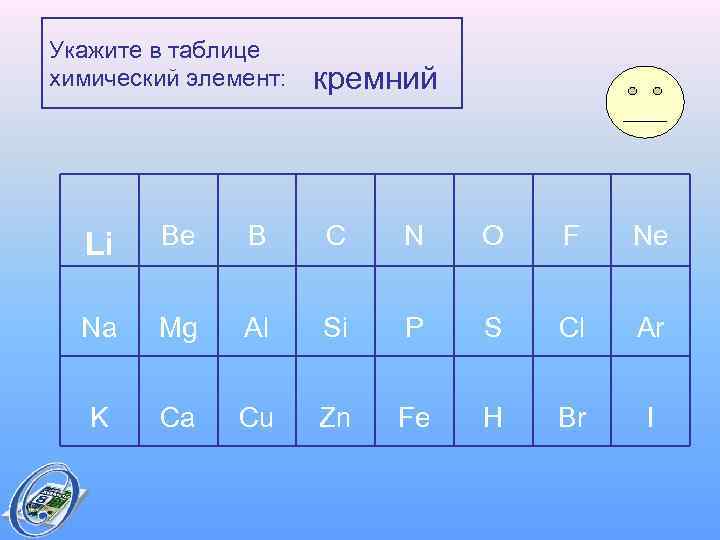 Укажите в таблице химический элемент: кремний

| Li | Be | B | C | N | O | F | Ne |
|---|---|---|---|---|---|---|---|
| Na | Mg | Al | Si | P | S | Cl | Ar |
| K | Ca | Cu | Zn | Fe | H | Br | I |